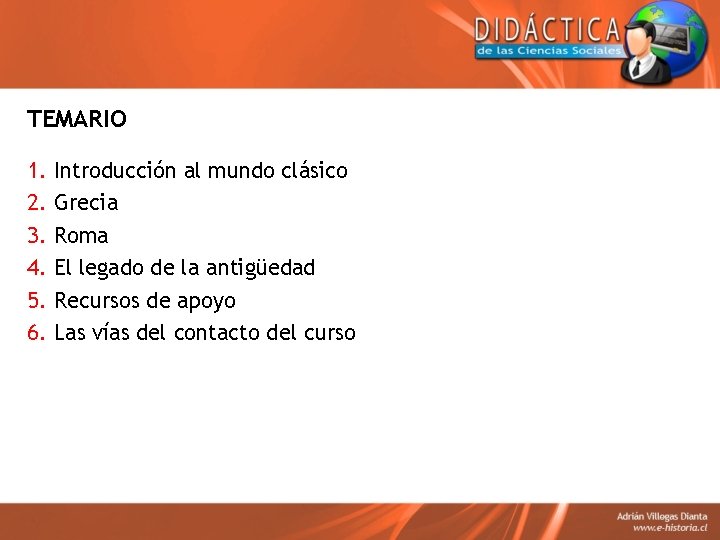 DIDÁCTICA
de las Ciencias Sociales

TEMARIO

1. Introducción al mundo clásico
2. Grecia
3. Roma
4. El legado de la antigüedad
5. Recursos de apoyo
6. Las vías del contacto del curso

Adrián Villegas Dianta
www.e-historia.cl